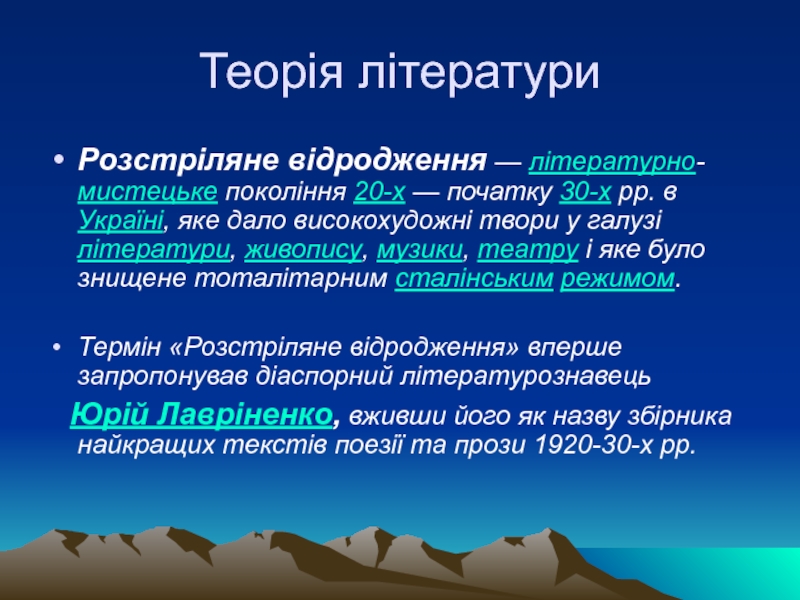 Теорія літератури

• Розстріляне відродження — літературно-мистецьке покоління 20-х — початку 30-х рр. в Україні, яке дало високохудожні твори у галузі літератури, живопису, музики, театру і яке було знищене тоталітарним сталінським режимом.

• Термін «Розстріляне відродження» вперше запропонував діаспорний літературознавець Юрій Лавріненко, вживши його як назву збірника найкращих текстів поезії та прози 1920-30-х рр.